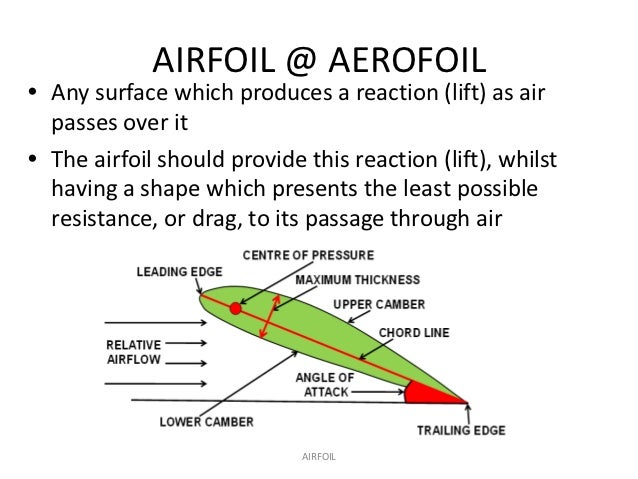 AIRFOIL @ AEROFOIL

• Any surface which produces a reaction (lift) as air passes over it

• The airfoil should provide this reaction (lift), whilst having a shape which presents the least possible resistance, or drag, to its passage through air

CENTRE OF PRESSURE
LEADING EDGE
MAXIMUM THICKNESS
UPPER CAMBER
CHORD LINE
RELATIVE AIRFLOW
ANGLE OF ATTACK
LOWER CAMBER
TRAILING EDGE

AIRFOIL